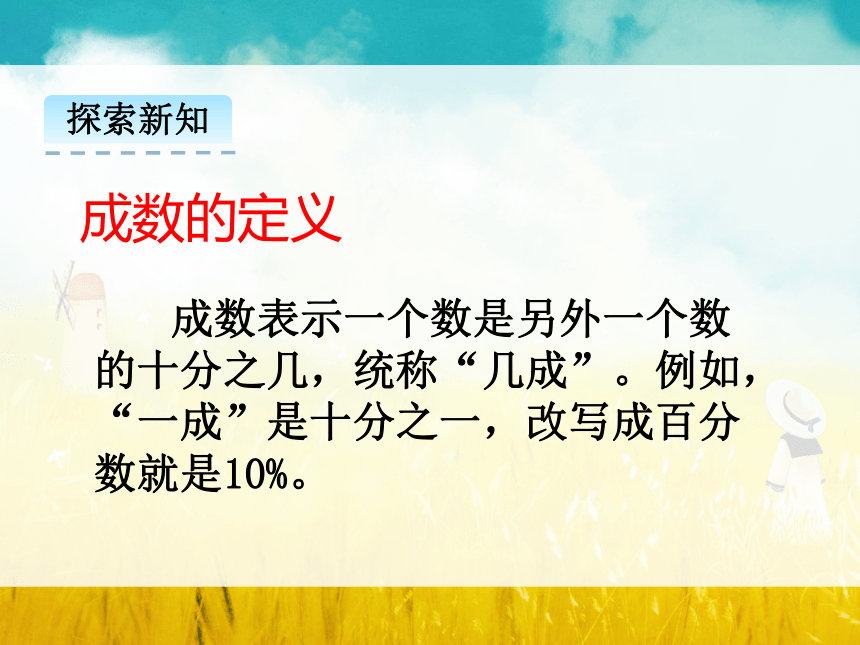 探索新知

成数的定义

成数表示一个数是另外一个数的十分之几，统称“几成”。例如，“一成”是十分之一，改写成百分数就是10%。